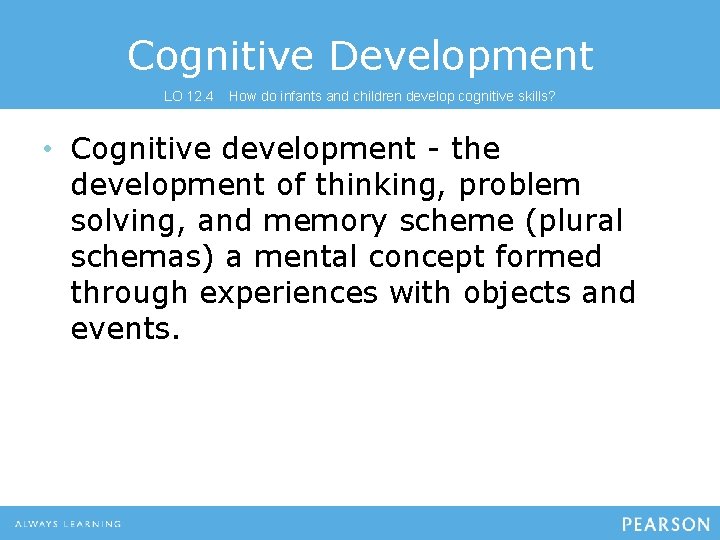 Cognitive Development

LO 12.4 How do infants and children develop cognitive skills?

• Cognitive development - the development of thinking, problem solving, and memory scheme (plural schemas) a mental concept formed through experiences with objects and events.

ALWAYS LEARNING

PEARSON